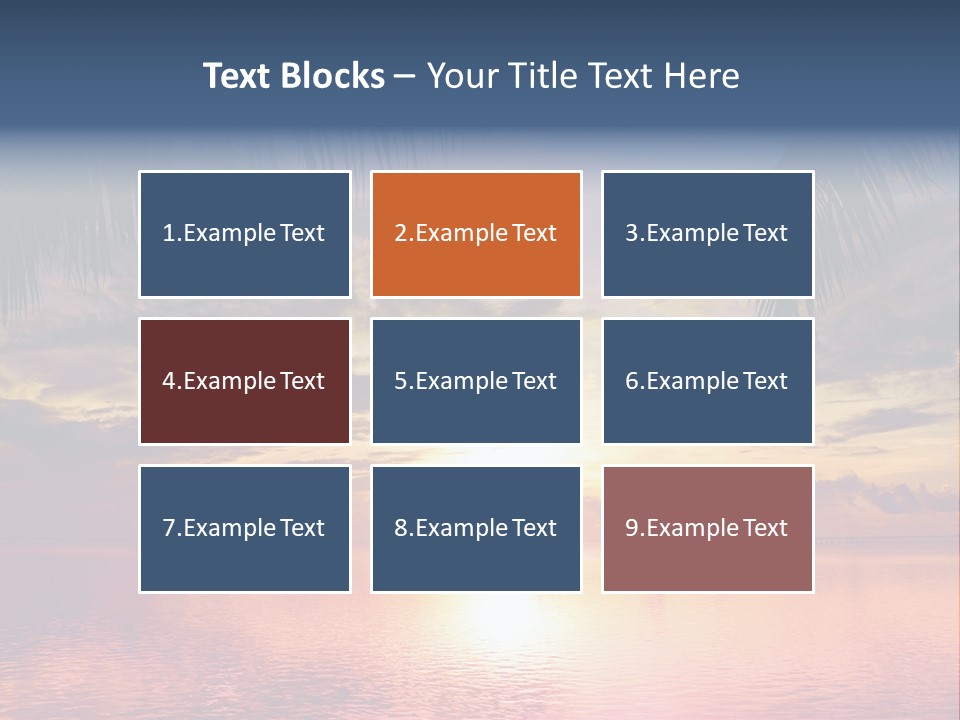 Text Blocks – Your Title Text Here

1.Example Text

2.Example Text

3.Example Text

4.Example Text

5.Example Text

6.Example Text

7.Example Text

8.Example Text

9.Example Text